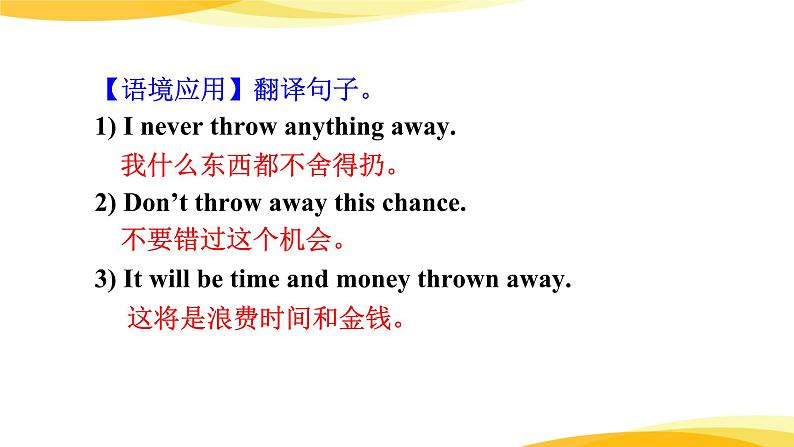 【语境应用】翻译句子。

1) I never throw anything away.

我什么东西都不舍得扔。

2) Don’t throw away this chance.

不要错过这个机会。

3) It will be time and money thrown away.

这将是浪费时间和金钱。